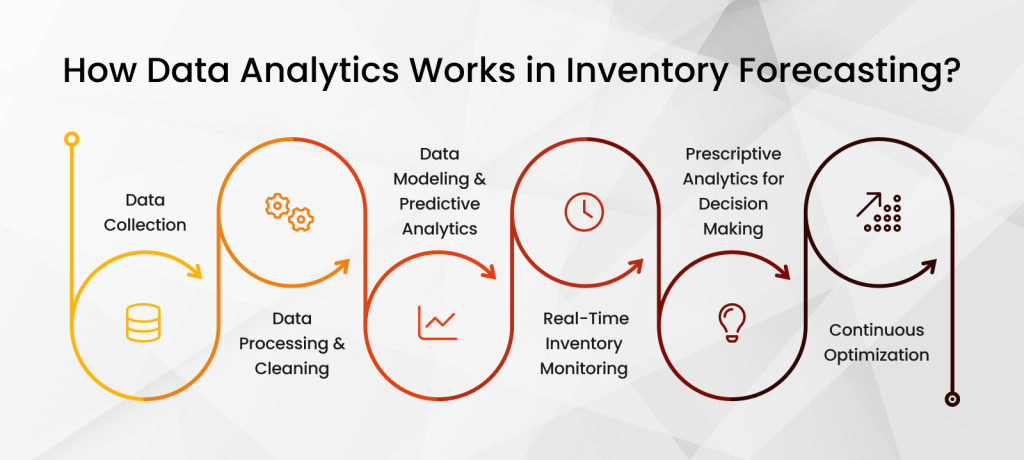 How Data Analytics Works in Inventory Forecasting?

Data Collection

Data Processing & Cleaning

Data Modeling & Predictive Analytics

Real-Time Inventory Monitoring

Prescriptive Analytics for Decision Making

Continuous Optimization